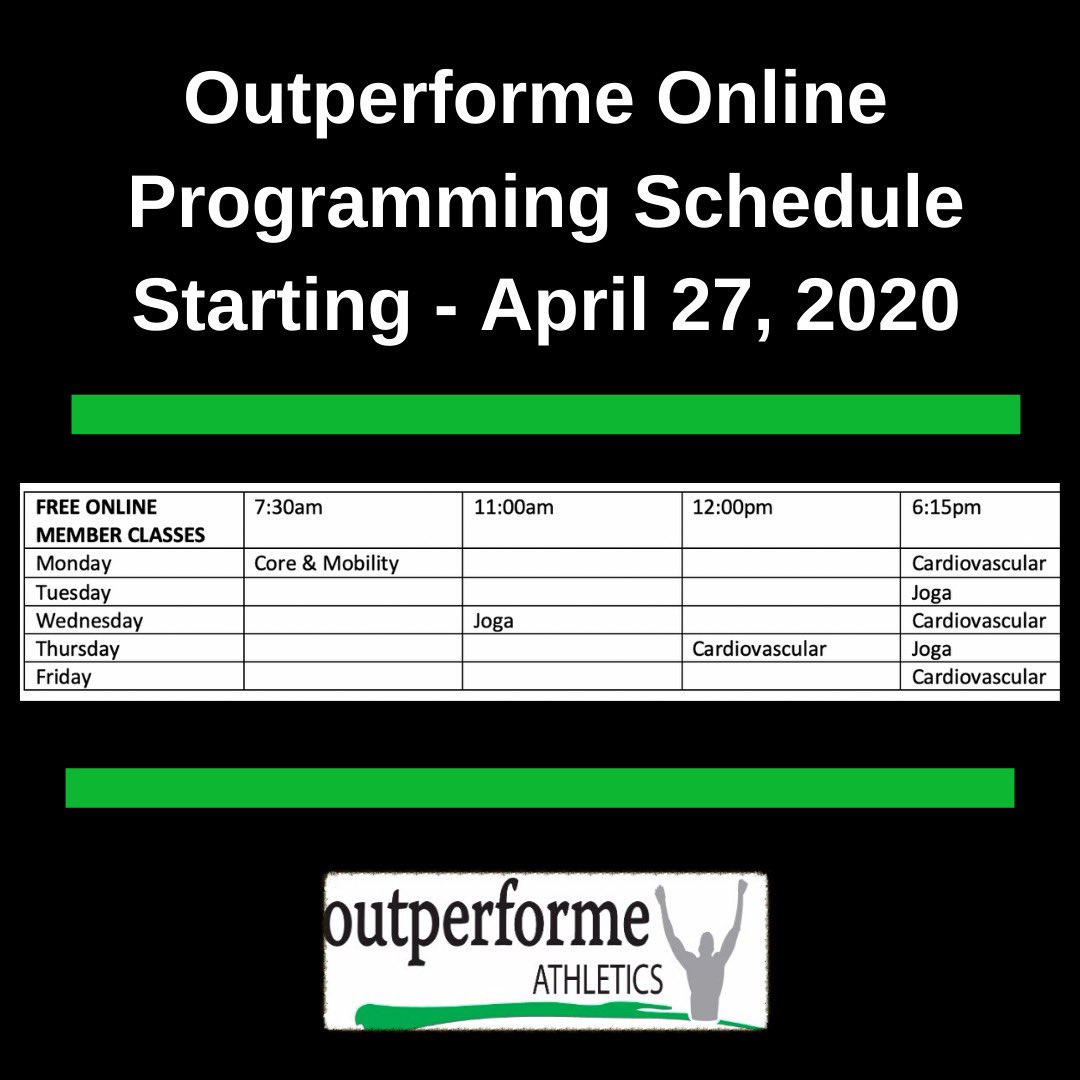 Outperforme Online Programming Schedule Starting - April 27, 2020

| FREE ONLINE MEMBER CLASSES | 7:30am | 11:00am | 12:00pm | 6:15pm |
|---|---|---|---|---|
| Monday | Core & Mobility | | | Cardiovascular |
| Tuesday | | | | Joga |
| Wednesday | | Joga | | Cardiovascular |
| Thursday | | | Cardiovascular | Joga |
| Friday | | | | Cardiovascular |

outperforme
ATHLETICS